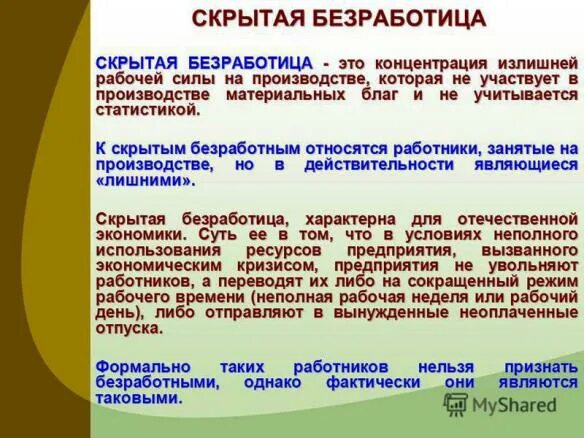 СКРЫТАЯ БЕЗРАБОТИЦА

СКРЫТАЯ БЕЗРАБОТИЦА - это концентрация излишней рабочей силы на производстве, которая не участвует в производстве материальных благ и не учитывается статистикой.

К скрытым безработным относятся работники, занятые на производстве, но в действительности являющиеся «лишними».

Скрытая безработица, характерна для отечественной экономики. Суть ее в том, что в условиях неполного использования ресурсов предприятия, вызванного экономическим кризисом, предприятия не увольняют работников, а переводят их либо на сокращенный режим рабочего времени (неполная рабочая неделя или рабочий день), либо отправляют в вынужденные неоплаченные отпуска.

Формально таких работников нельзя признать безработными, однако фактически они являются таковыми.

MyShared